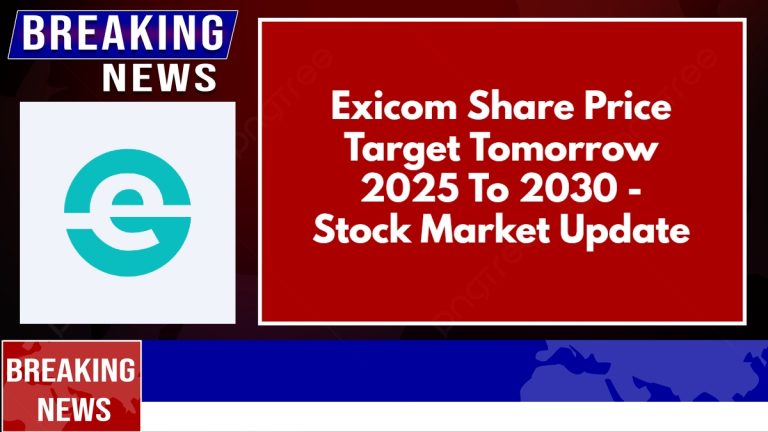 BREAKING
NEWS

Exicom Share Price Target Tomorrow 2025 To 2030 - Stock Market Update

BREAKING
NEWS